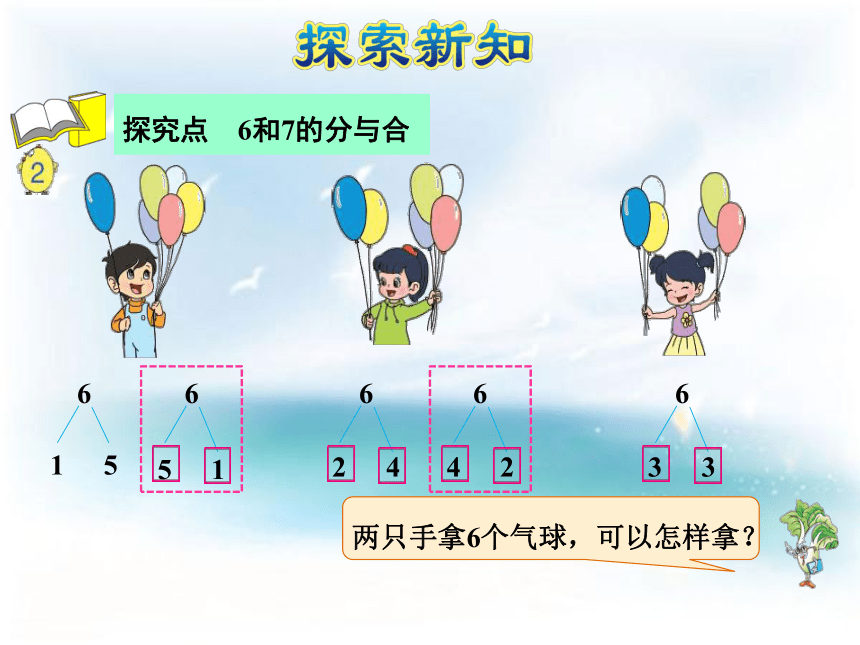 探索新知

2

探究点　6和7的分与合

6
1　5

6
5　1

6
2　4

6
4　2

6
3　3

两只手拿6个气球，可以怎样拿？